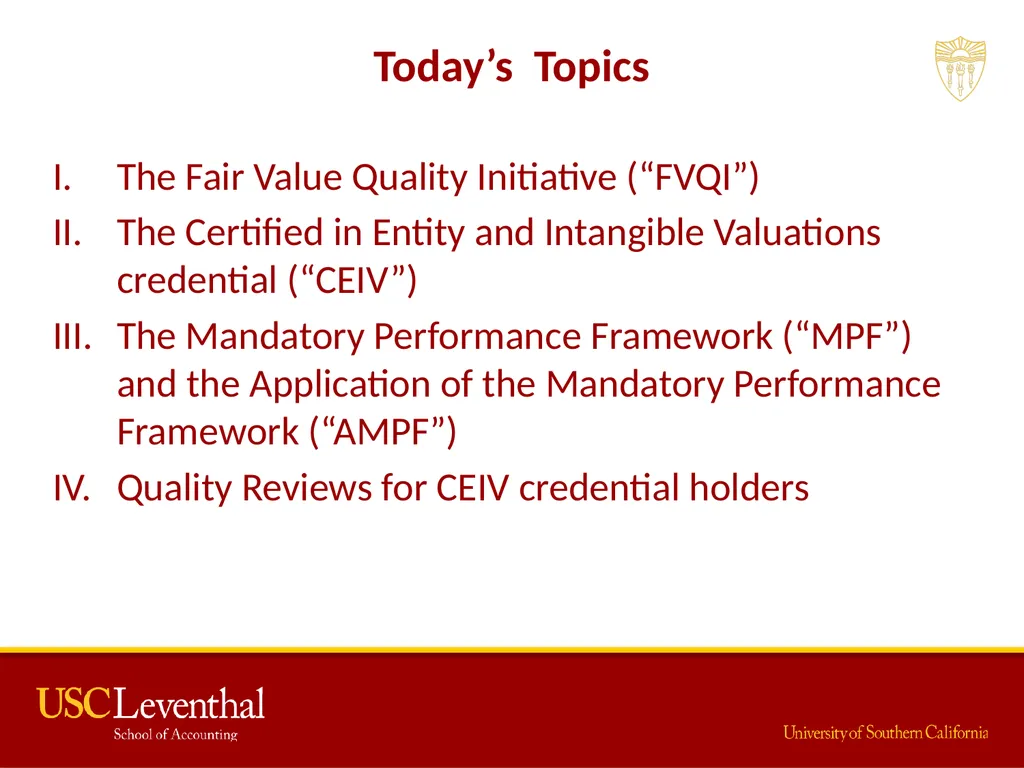 Today’s Topics

I. The Fair Value Quality Initiative (“FVQI”)
II. The Certified in Entity and Intangible Valuations credential (“CEIV”)
III. The Mandatory Performance Framework (“MPF”) and the Application of the Mandatory Performance Framework (“AMPF”)
IV. Quality Reviews for CEIV credential holders

USC Leventhal
School of Accounting

University of Southern California